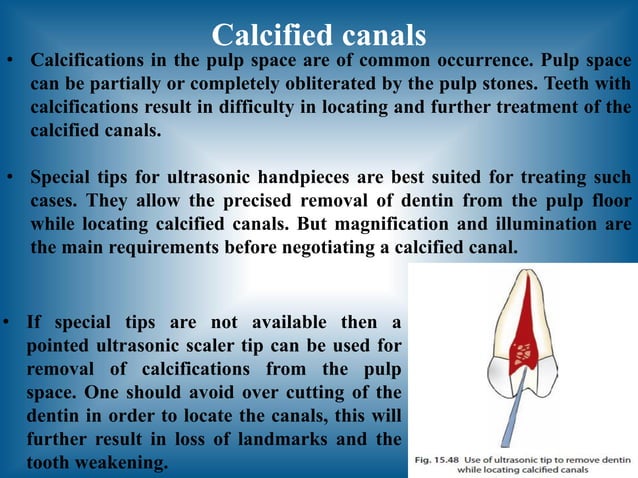 Calcified canals

• Calcifications in the pulp space are of common occurrence. Pulp space can be partially or completely obliterated by the pulp stones. Teeth with calcifications result in difficulty in locating and further treatment of the calcified canals.

• Special tips for ultrasonic handpieces are best suited for treating such cases. They allow the precised removal of dentin from the pulp floor while locating calcified canals. But magnification and illumination are the main requirements before negotiating a calcified canal.

• If special tips are not available then a pointed ultrasonic scaler tip can be used for removal of calcifications from the pulp space. One should avoid over cutting of the dentin in order to locate the canals, this will further result in loss of landmarks and the tooth weakening.

Fig. 15.48 Use of ultrasonic tip to remove dentin while locating calcified canals